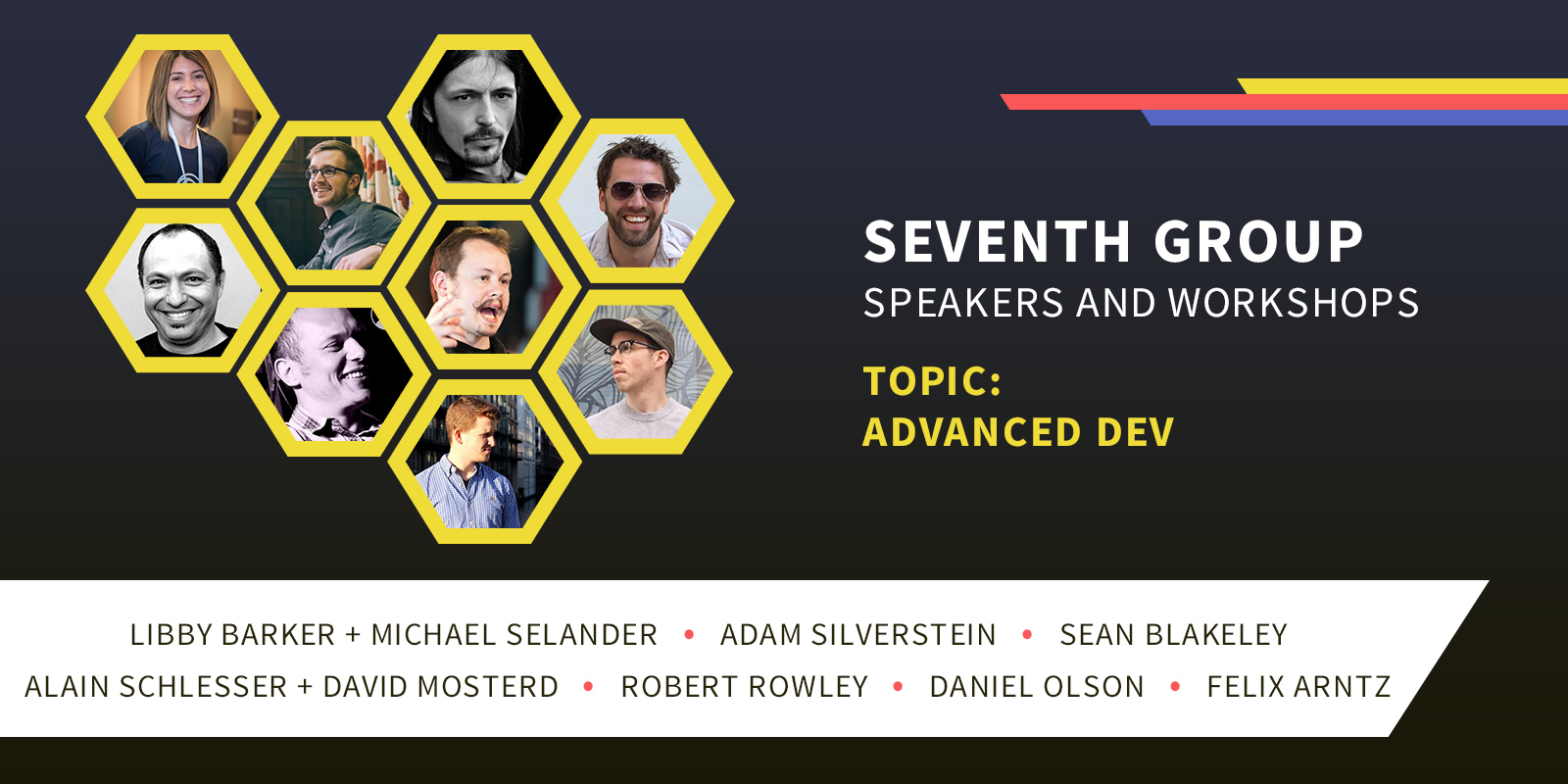 SEVENTH GROUP
SPEAKERS AND WORKSHOPS

TOPIC:
ADVANCED DEV

LIBBY BARKER + MICHAEL SELANDER • ADAM SILVERSTEIN • SEAN BLAKELEY
ALAIN SCHLESSER + DAVID MOSTERD • ROBERT ROWLEY • DANIEL OLSON • FELIX ARNTZ